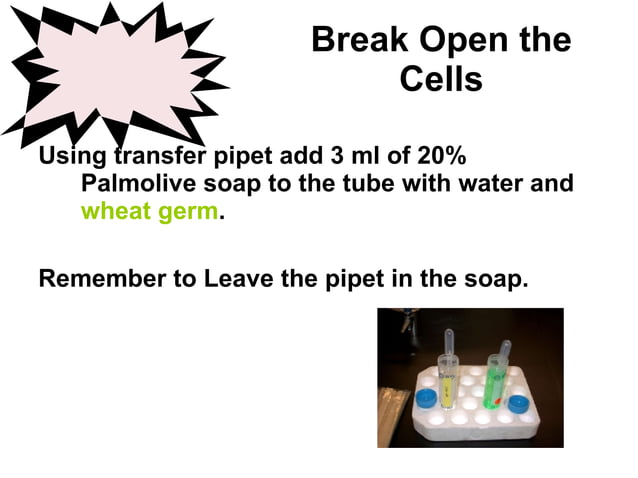 Break Open the Cells

Using transfer pipet add 3 ml of 20% Palmolive soap to the tube with water and wheat germ.

Remember to Leave the pipet in the soap.